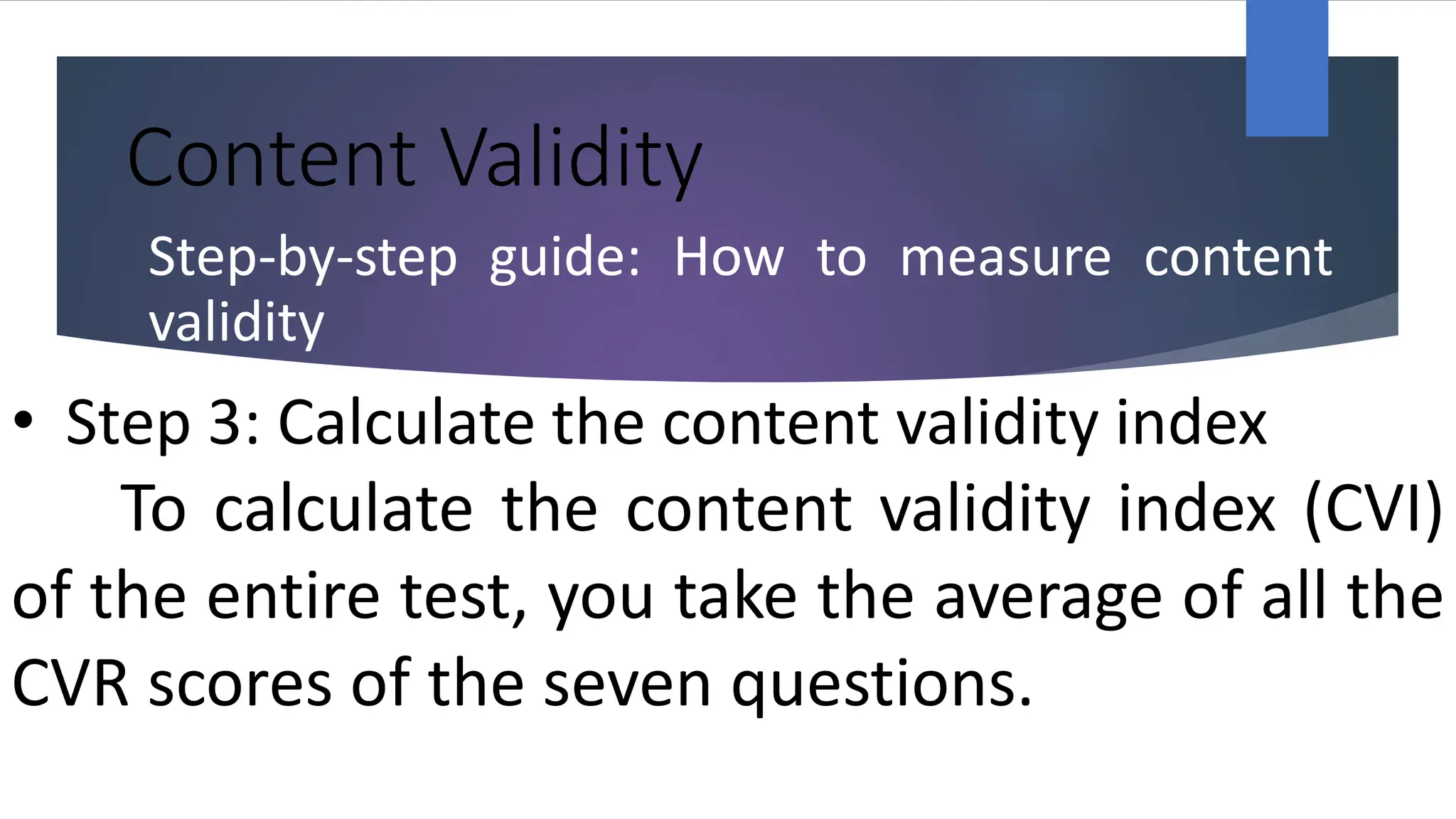 Content Validity

Step-by-step guide: How to measure content validity

• Step 3: Calculate the content validity index

To calculate the content validity index (CVI) of the entire test, you take the average of all the CVR scores of the seven questions.